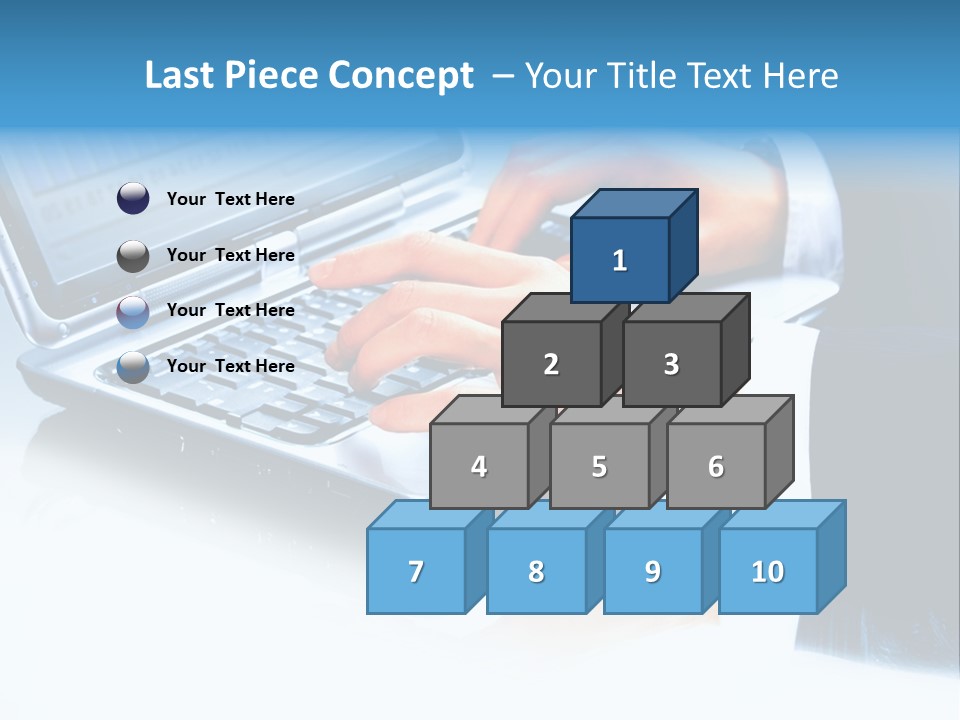 Last Piece Concept – Your Title Text Here

Your Text Here

Your Text Here

Your Text Here

Your Text Here

1

2

3

4

5

6

7

8

9

10